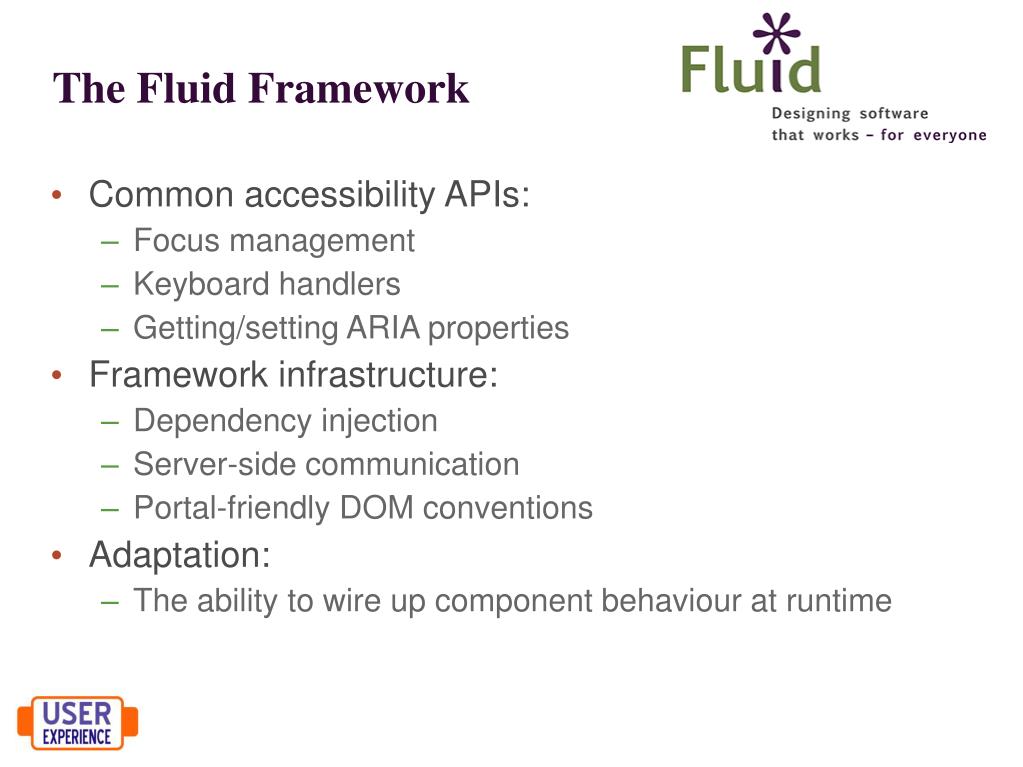 The Fluid Framework

Fluid
Designing software that works – for everyone

• Common accessibility APIs:
– Focus management
– Keyboard handlers
– Getting/setting ARIA properties
• Framework infrastructure:
– Dependency injection
– Server-side communication
– Portal-friendly DOM conventions
• Adaptation:
– The ability to wire up component behaviour at runtime

USER EXPERIENCE